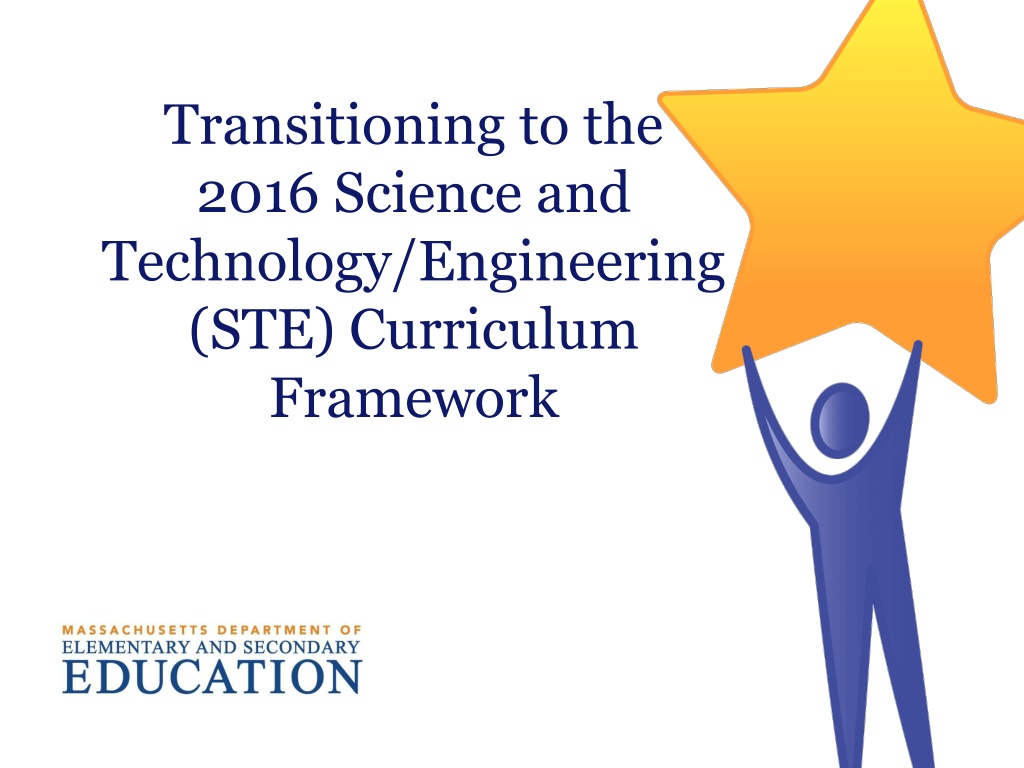 Transitioning to the 2016 Science and Technology/Engineering (STE) Curriculum Framework

MASSACHUSETTS DEPARTMENT OF
ELEMENTARY AND SECONDARY
EDUCATION